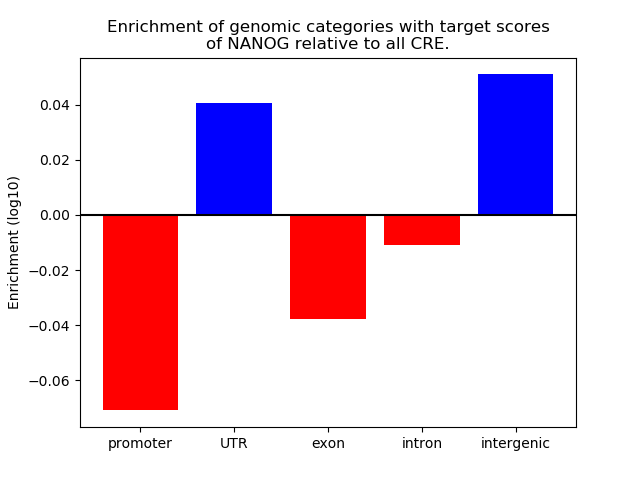 Enrichment of genomic categories with target scores of NANOG relative to all CRE.

Enrichment (log10)

0.04
0.02
0.00
−0.02
−0.04
−0.06

promoter
UTR
exon
intron
intergenic